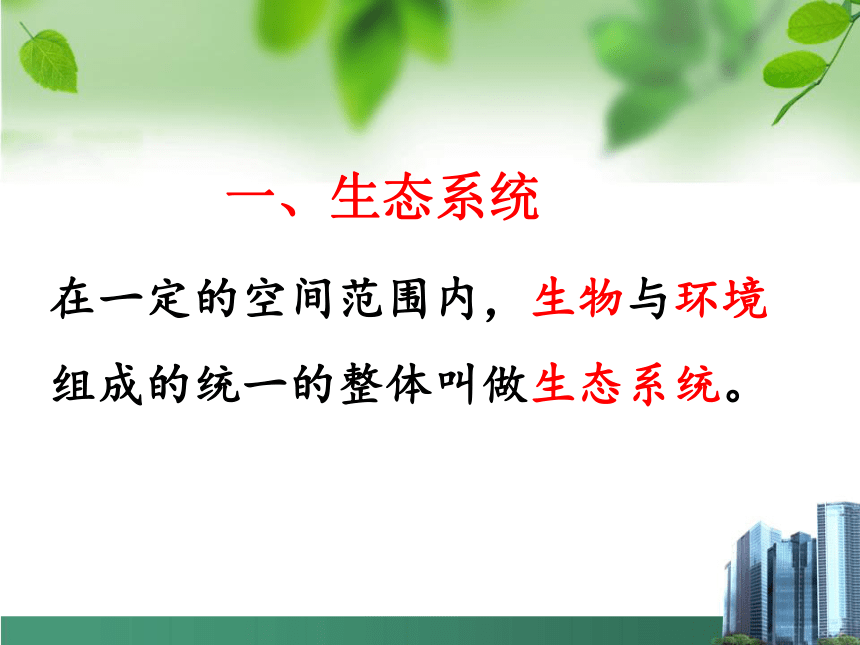 一、生态系统

在一定的空间范围内，生物与环境组成的统一的整体叫做生态系统。